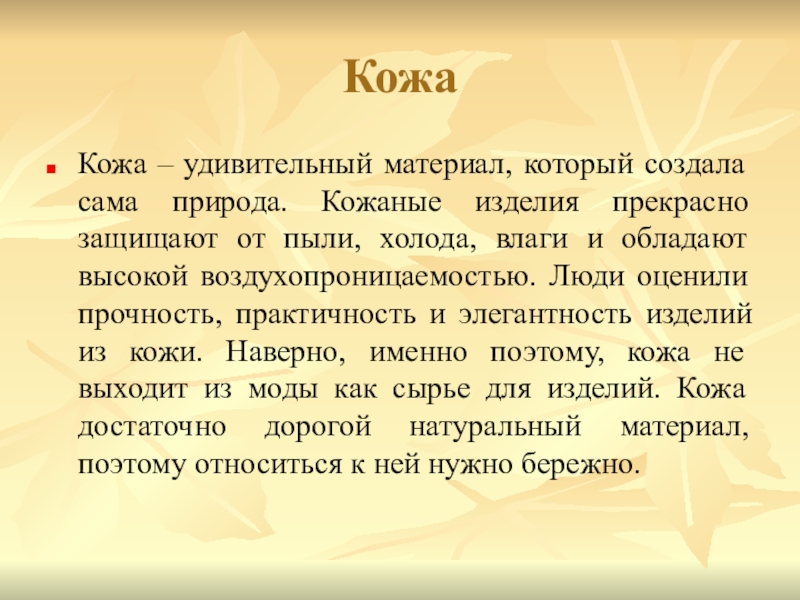 Кожа

Кожа – удивительный материал, который создала сама природа. Кожаные изделия прекрасно защищают от пыли, холода, влаги и обладают высокой воздухопроницаемостью. Люди оценили прочность, практичность и элегантность изделий из кожи. Наверно, именно поэтому, кожа не выходит из моды как сырье для изделий. Кожа достаточно дорогой натуральный материал, поэтому относиться к ней нужно бережно.